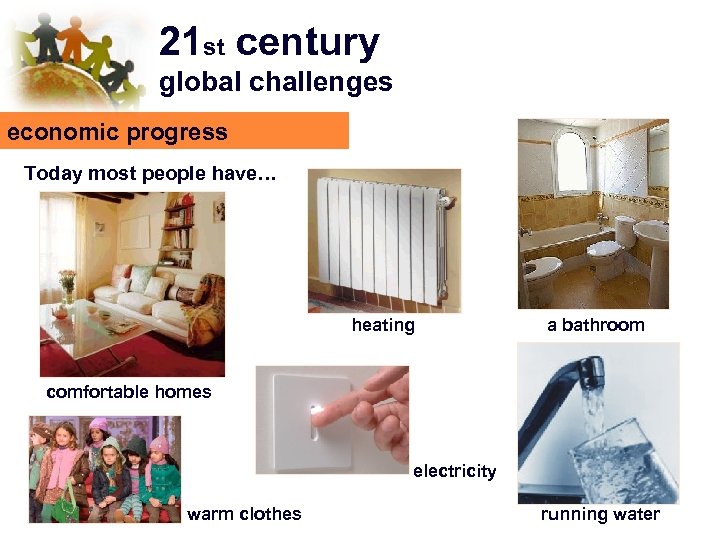 21st century
global challenges

economic progress

Today most people have…

heating

a bathroom

comfortable homes

electricity

warm clothes

running water